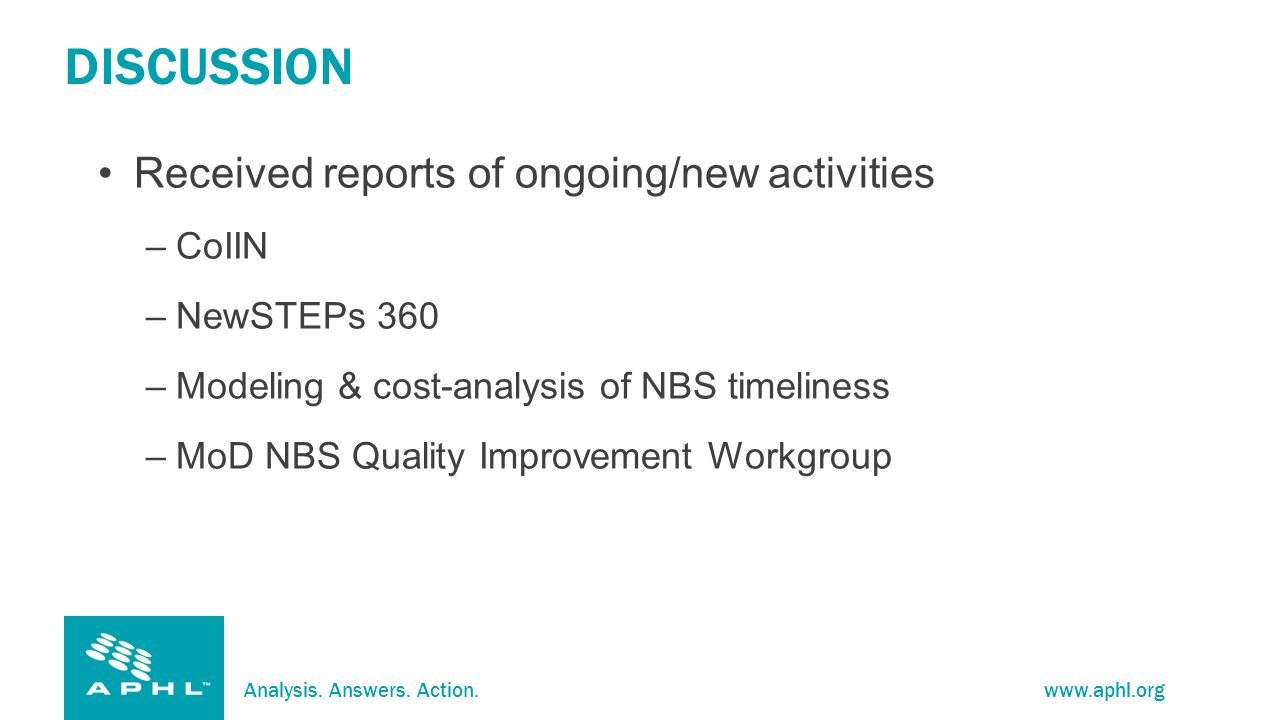 DISCUSSION

• Received reports of ongoing/new activities

– CoIIN

– NewSTEPs 360

– Modeling & cost-analysis of NBS timeliness

– MoD NBS Quality Improvement Workgroup

APHL™

Analysis. Answers. Action.

www.aphl.org